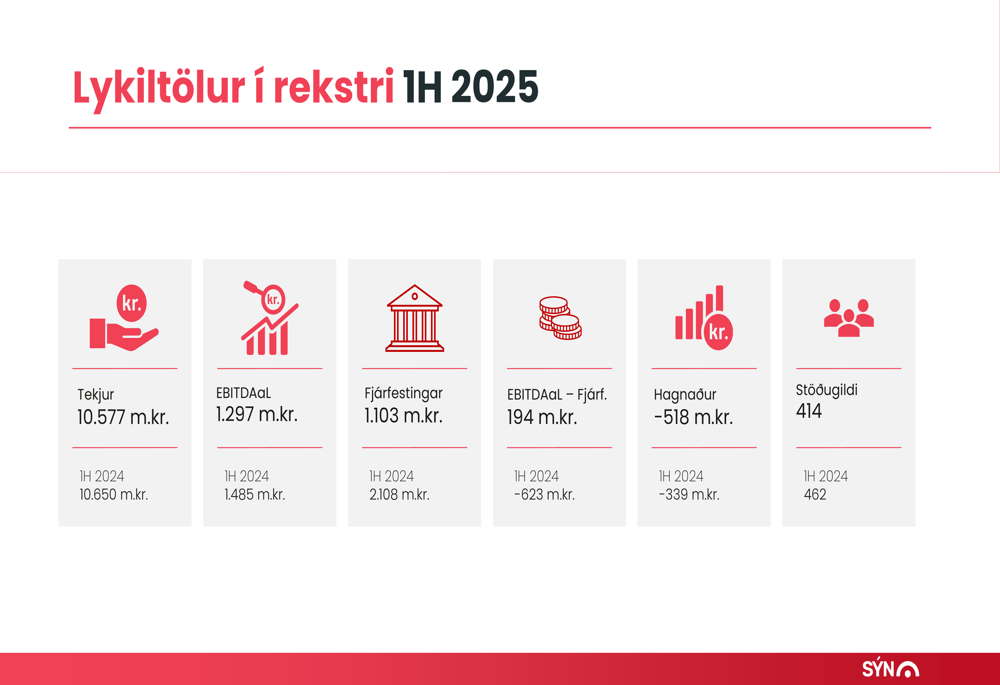 Lykiltölur í rekstri 1H 2025

kr.

Tekjur
10.577 m.kr.

1H 2024
10.650 m.kr.

kr.

EBITDAaL
1.297 m.kr.

1H 2024
1.485 m.kr.

Fjárfestingar
1.103 m.kr.

1H 2024
2.108 m.kr.

EBITDAaL – Fjárf.
194 m.kr.

1H 2024
-623 m.kr.

kr.

Hagnaður
-518 m.kr.

1H 2024
-339 m.kr.

Stöðugildi
414

1H 2024
462

SÝN